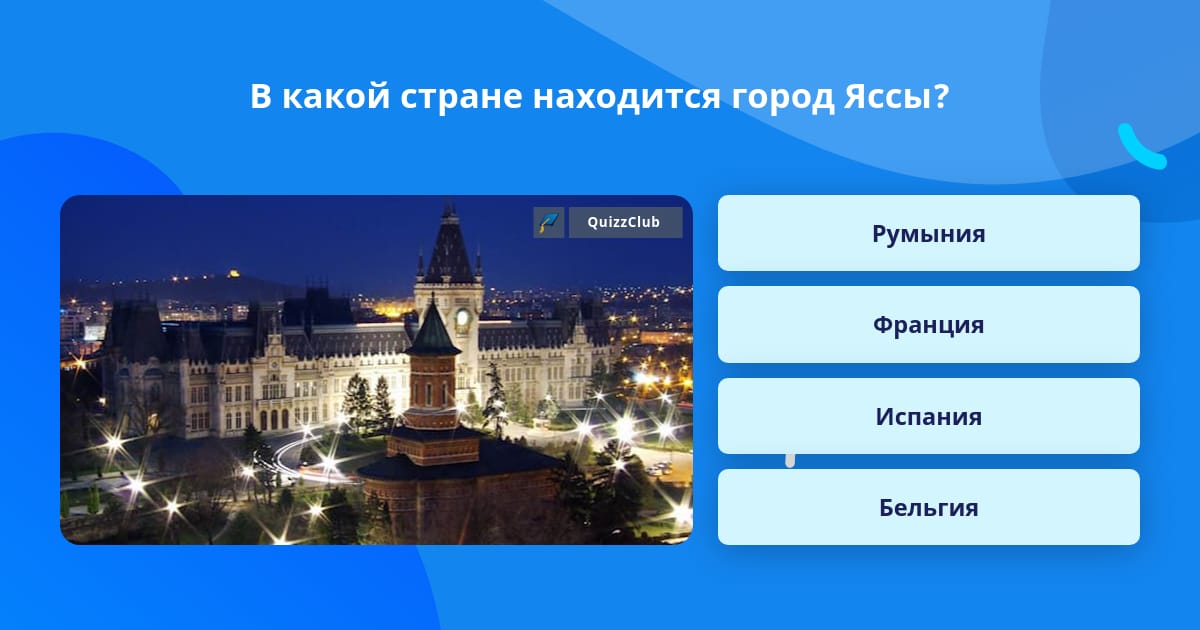 В какой стране находится город Яссы?

QuizzClub

Румыния

Франция

Испания

Бельгия